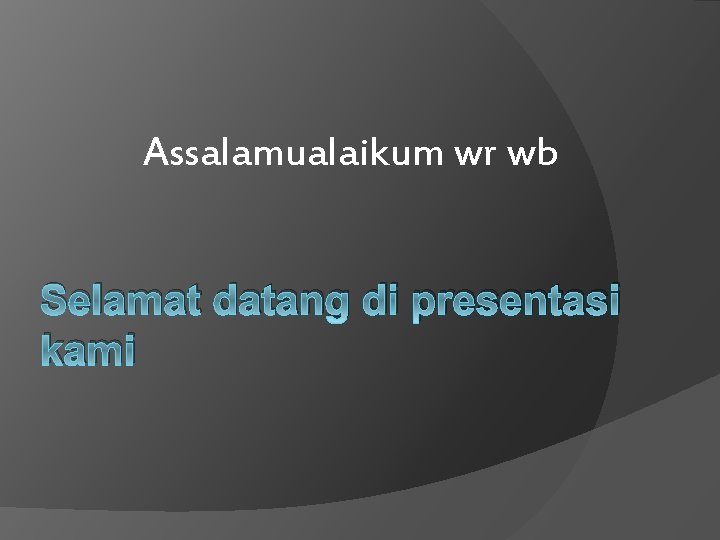 Assalamualaikum wr wb

Selamat datang di presentasi kami